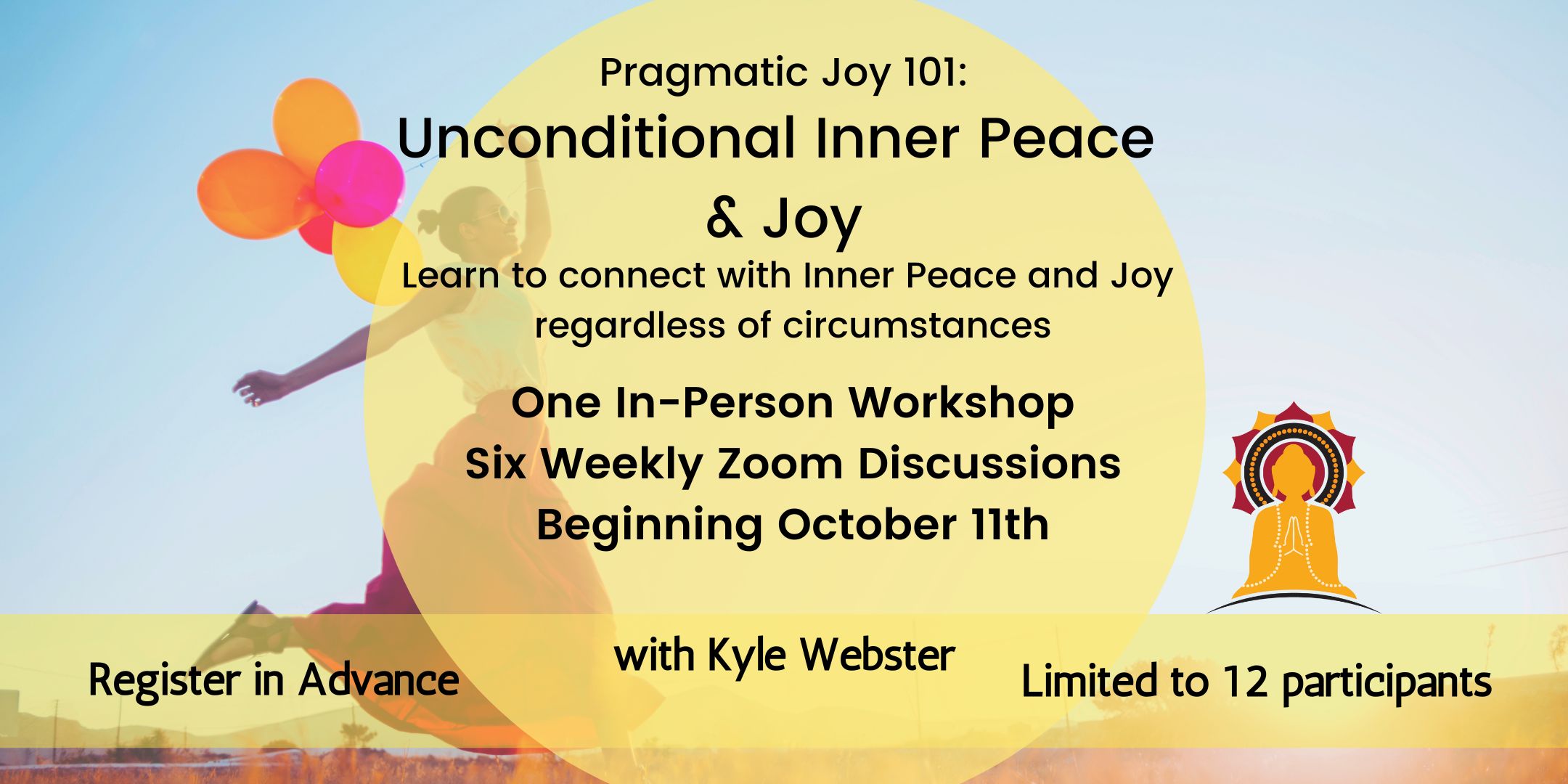 Pragmatic Joy 101:

Unconditional Inner Peace & Joy

Learn to connect with Inner Peace and Joy regardless of circumstances

One In-Person Workshop
Six Weekly Zoom Discussions
Beginning October 11th

Register in Advance

with Kyle Webster

Limited to 12 participants